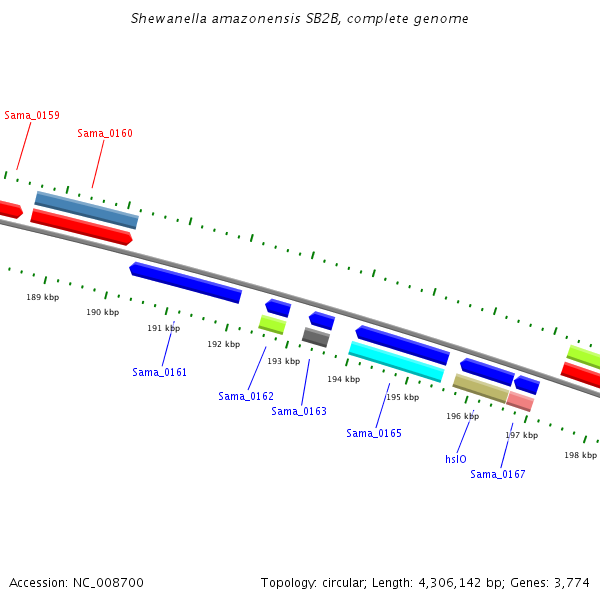 Shewanella amazonensis SB2B, complete genome

Sama_0159

Sama_0160

189 kbp

190 kbp

191 kbp

192 kbp

193 kbp

194 kbp

195 kbp

196 kbp

197 kbp

198 kbp

Sama_0161

Sama_0162

Sama_0163

Sama_0165

hslO

Sama_0167

Accession: NC_008700

Topology: circular; Length: 4,306,142 bp; Genes: 3,774